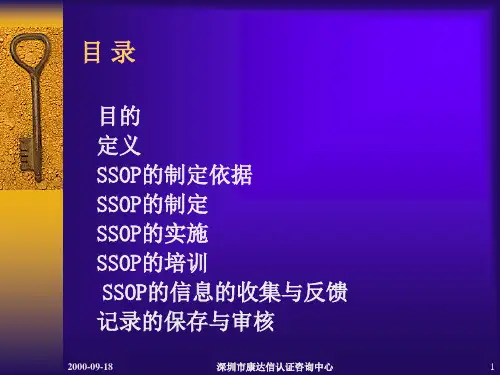 目 录

目的
定义
SSOP的制定依据
SSOP的制定
SSOP的实施
SSOP的培训
SSOP的信息的收集与反馈
记录的保存与审核

2000-09-18 深圳市康达信认证咨询中心 1